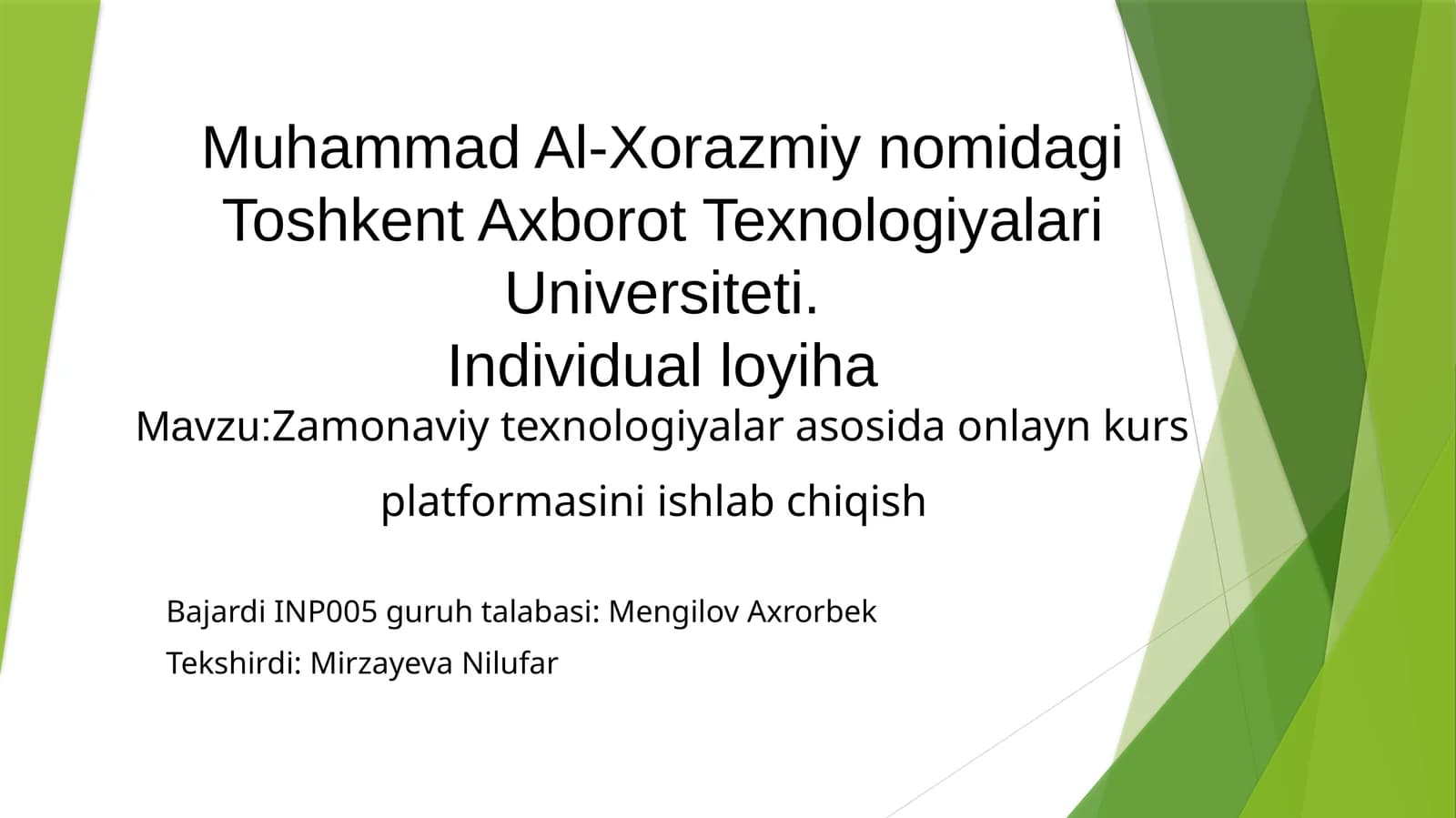 Muhammad Al-Xorazmiy nomidagi Toshkent Axborot Texnologiyalari Universiteti.
Individual loyiha

Mavzu:Zamonaviy texnologiyalar asosida onlayn kurs platformasini ishlab chiqish

Bajardi INP005 guruh talabasi: Mengilov Axrorbek
Tekshirdi: Mirzayeva Nilufar